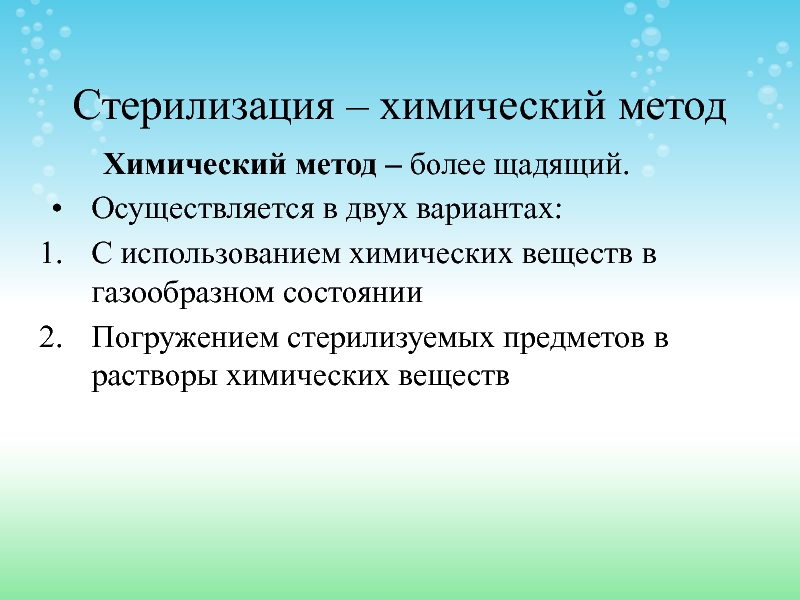 Стерилизация – химический метод

Химический метод – более щадящий.

• Осуществляется в двух вариантах:

1. С использованием химических веществ в газообразном состоянии
2. Погружением стерилизуемых предметов в растворы химических веществ